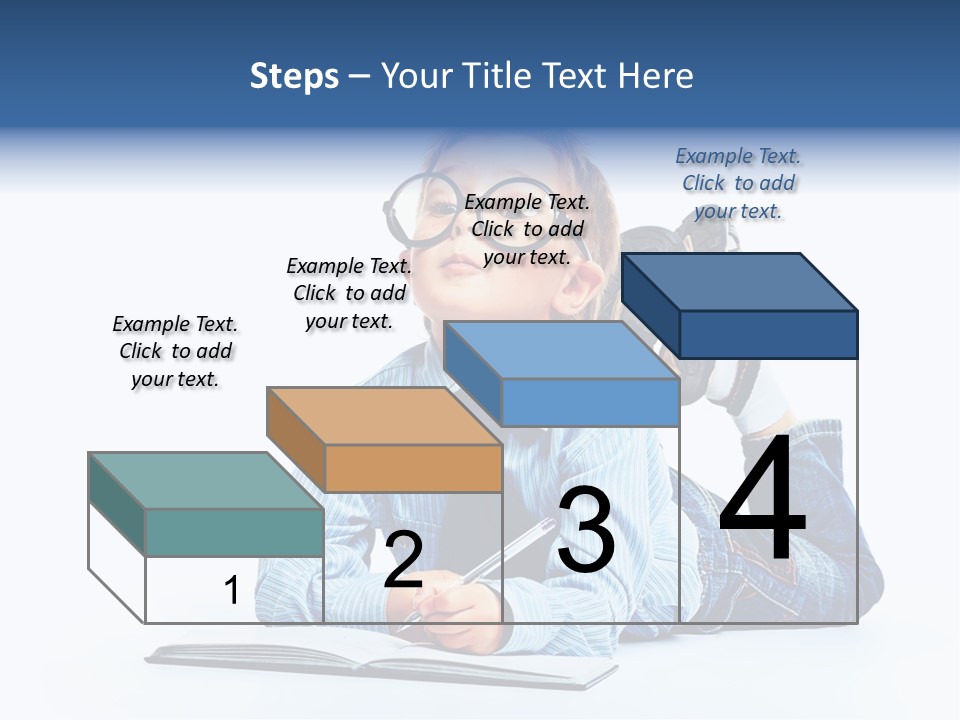 Steps – Your Title Text Here

Example Text. Click to add your text.

Example Text. Click to add your text.

Example Text. Click to add your text.

Example Text. Click to add your text.

1

2

3

4